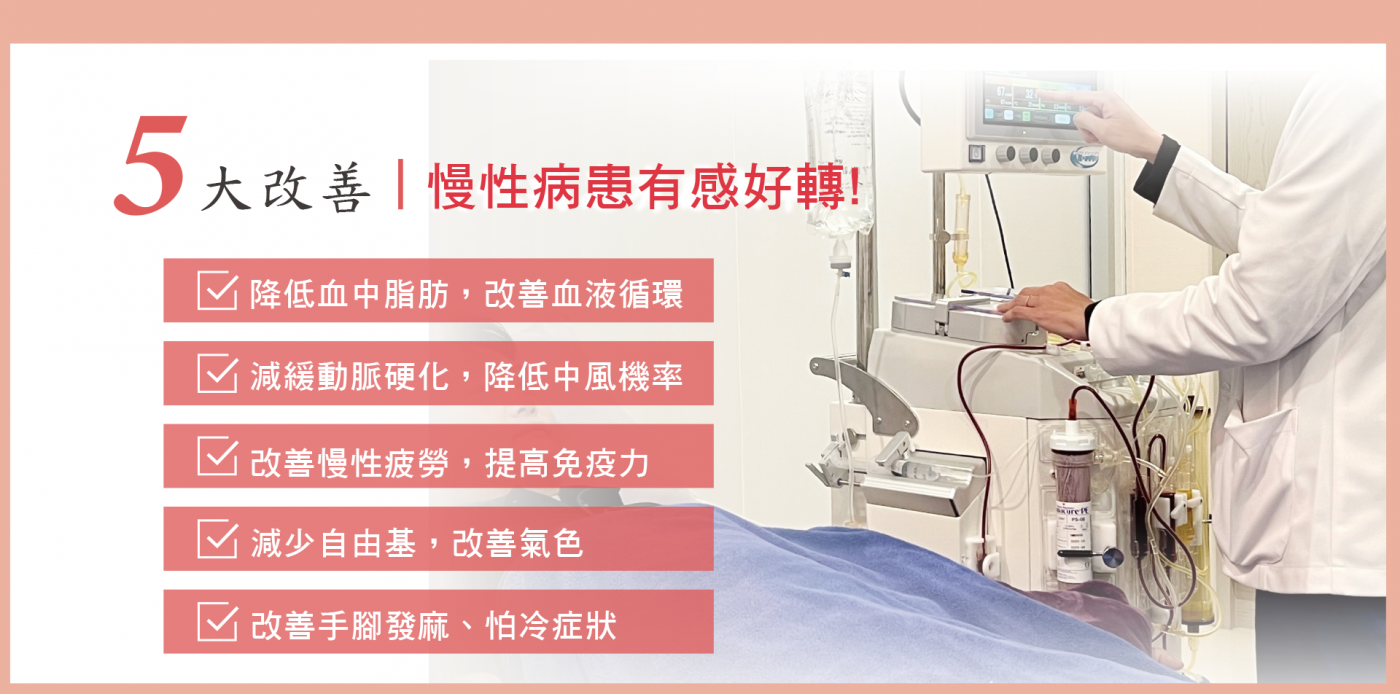 5 大改善 | 慢性病患有感好轉!

降低血中脂肪，改善血液循環

減緩動脈硬化，降低中風機率

改善慢性疲勞，提高免疫力

減少自由基，改善氣色

改善手腳發麻、怕冷症狀